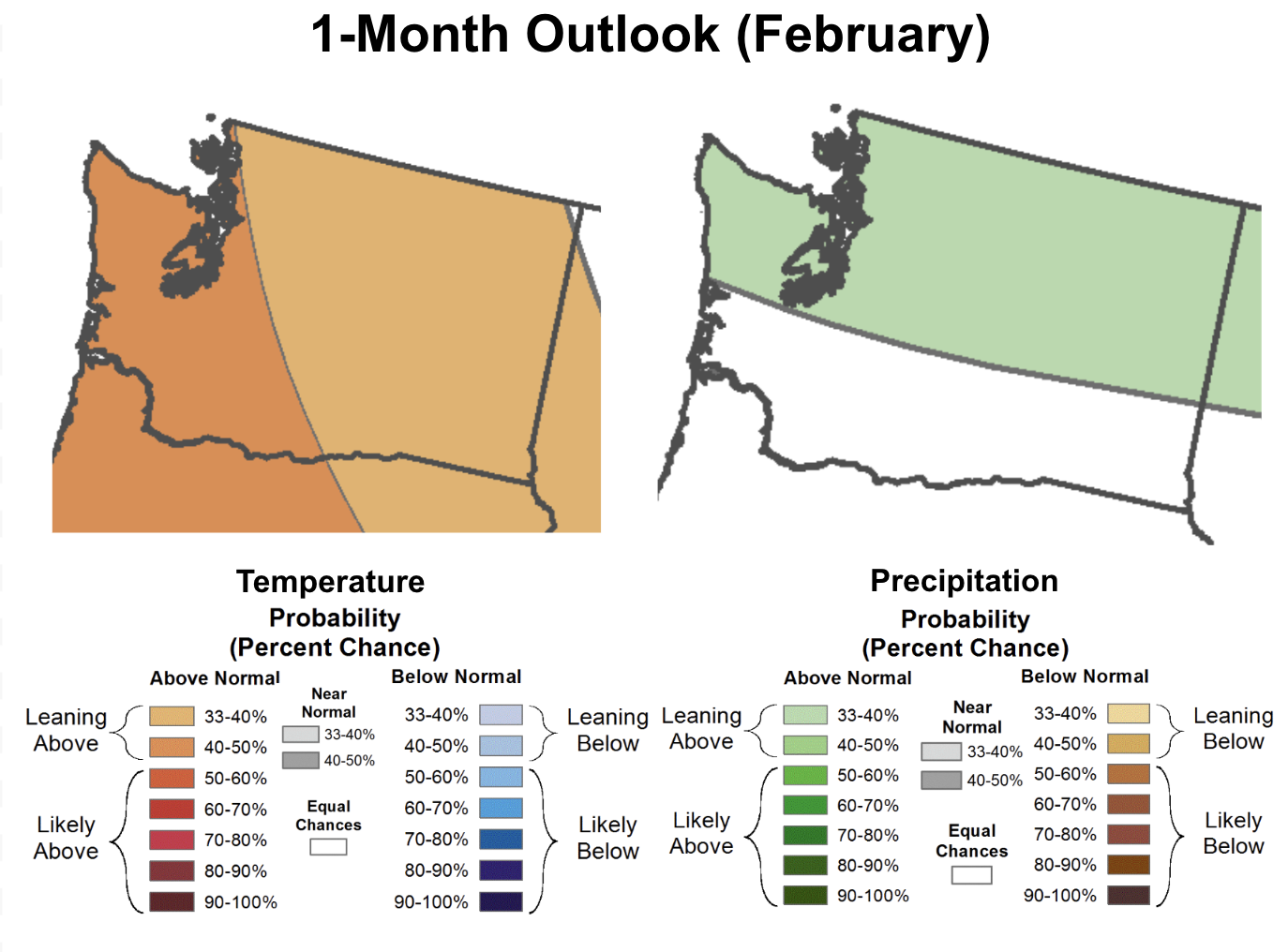 1-Month Outlook (February)

Temperature
Probability
(Percent Chance)

Above Normal

Leaning Above
33-40%
40-50%

Likely Above
50-60%
60-70%
70-80%
80-90%
90-100%

Near Normal
33-40%
40-50%

Equal Chances

Below Normal
33-40%
40-50%
Leaning Below

50-60%
60-70%
70-80%
80-90%
90-100%
Likely Below

Precipitation
Probability
(Percent Chance)

Above Normal

Leaning Above
33-40%
40-50%

Likely Above
50-60%
60-70%
70-80%
80-90%
90-100%

Near Normal
33-40%
40-50%

Equal Chances

Below Normal
33-40%
40-50%
Leaning Below

50-60%
60-70%
70-80%
80-90%
90-100%
Likely Below